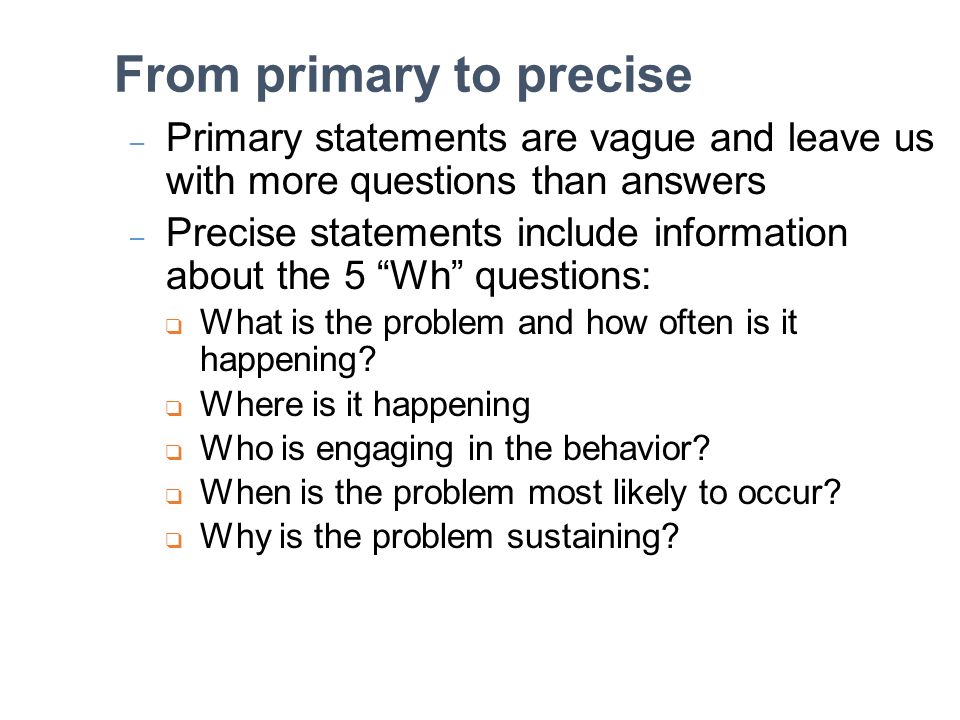 From primary to precise

– Primary statements are vague and leave us with more questions than answers
– Precise statements include information about the 5 “Wh” questions:
❑ What is the problem and how often is it happening?
❑ Where is it happening
❑ Who is engaging in the behavior?
❑ When is the problem most likely to occur?
❑ Why is the problem sustaining?